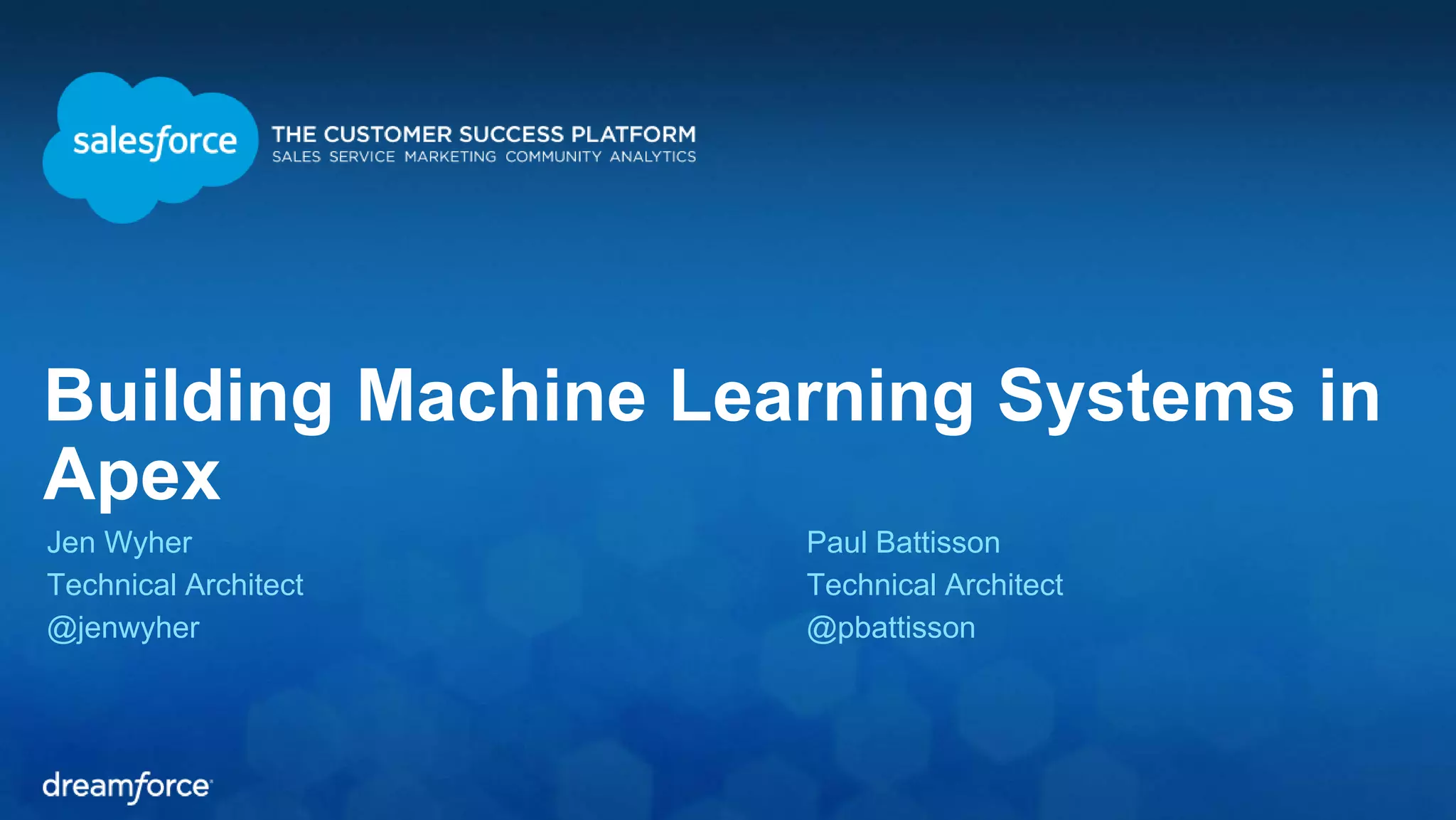 salesforce

THE CUSTOMER SUCCESS PLATFORM
SALES SERVICE MARKETING COMMUNITY ANALYTICS

Building Machine Learning Systems in Apex

Jen Wyher
Technical Architect
@jenwyher

Paul Battisson
Technical Architect
@pbattisson

dreamforce